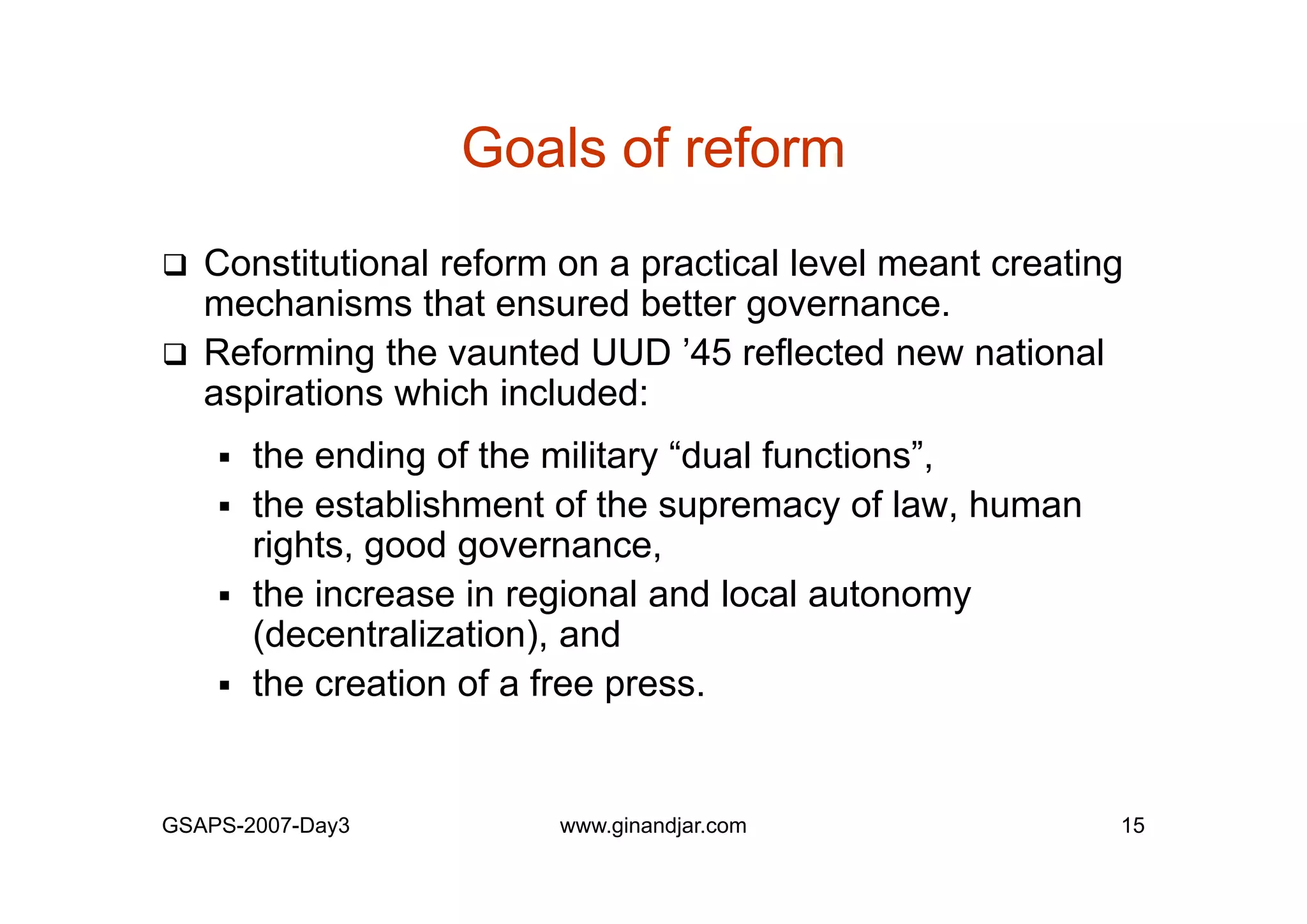 Goals of reform

❑ Constitutional reform on a practical level meant creating mechanisms that ensured better governance.

❑ Reforming the vaunted UUD ’45 reflected new national aspirations which included:

▪ the ending of the military “dual functions”,

▪ the establishment of the supremacy of law, human rights, good governance,

▪ the increase in regional and local autonomy (decentralization), and

▪ the creation of a free press.

GSAPS-2007-Day3 www.ginandjar.com 15